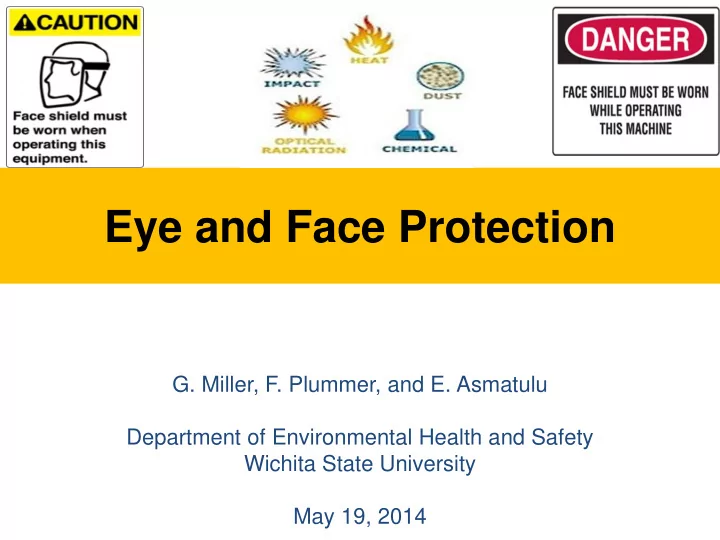 CAUTION

Face shield must be worn when operating this equipment.

HEAT

IMPACT

DUST

OPTICAL RADIATION

CHEMICAL

DANGER

FACE SHIELD MUST BE WORN WHILE OPERATING THIS MACHINE

Eye and Face Protection

G. Miller, F. Plummer, and E. Asmatulu

Department of Environmental Health and Safety
Wichita State University

May 19, 2014